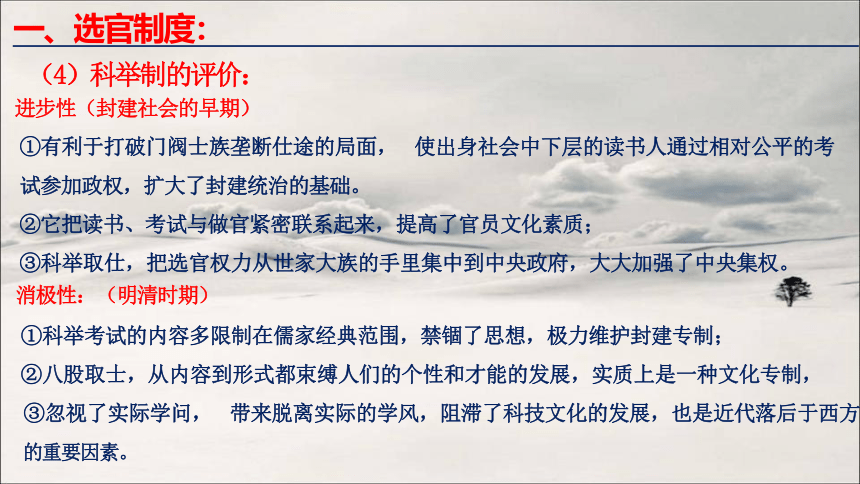 一、选官制度：

（4）科举制的评价：

进步性（封建社会的早期）

①有利于打破门阀士族垄断仕途的局面， 使出身社会中下层的读书人通过相对公平的考试参加政权，扩大了封建统治的基础。

②它把读书、考试与做官紧密联系起来，提高了官员文化素质；

③科举取仕，把选官权力从世家大族的手里集中到中央政府，大大加强了中央集权。

消极性：（明清时期）

①科举考试的内容多限制在儒家经典范围，禁锢了思想，极力维护封建专制；

②八股取士，从内容到形式都束缚人们的个性和才能的发展，实质上是一种文化专制，

③忽视了实际学问， 带来脱离实际的学风，阻滞了科技文化的发展，也是近代落后于西方的重要因素。